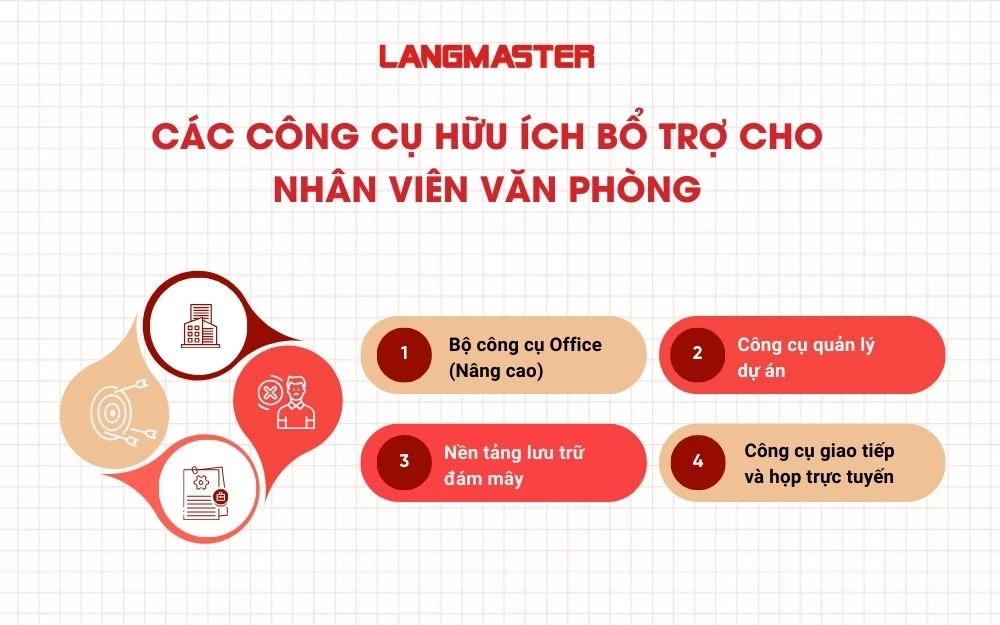 LANGMASTER

CÁC CÔNG CỤ HỮU ÍCH BỔ TRỢ CHO NHÂN VIÊN VĂN PHÒNG

1 Bộ công cụ Office (Nâng cao)

2 Công cụ quản lý dự án

3 Nền tảng lưu trữ đám mây

4 Công cụ giao tiếp và họp trực tuyến